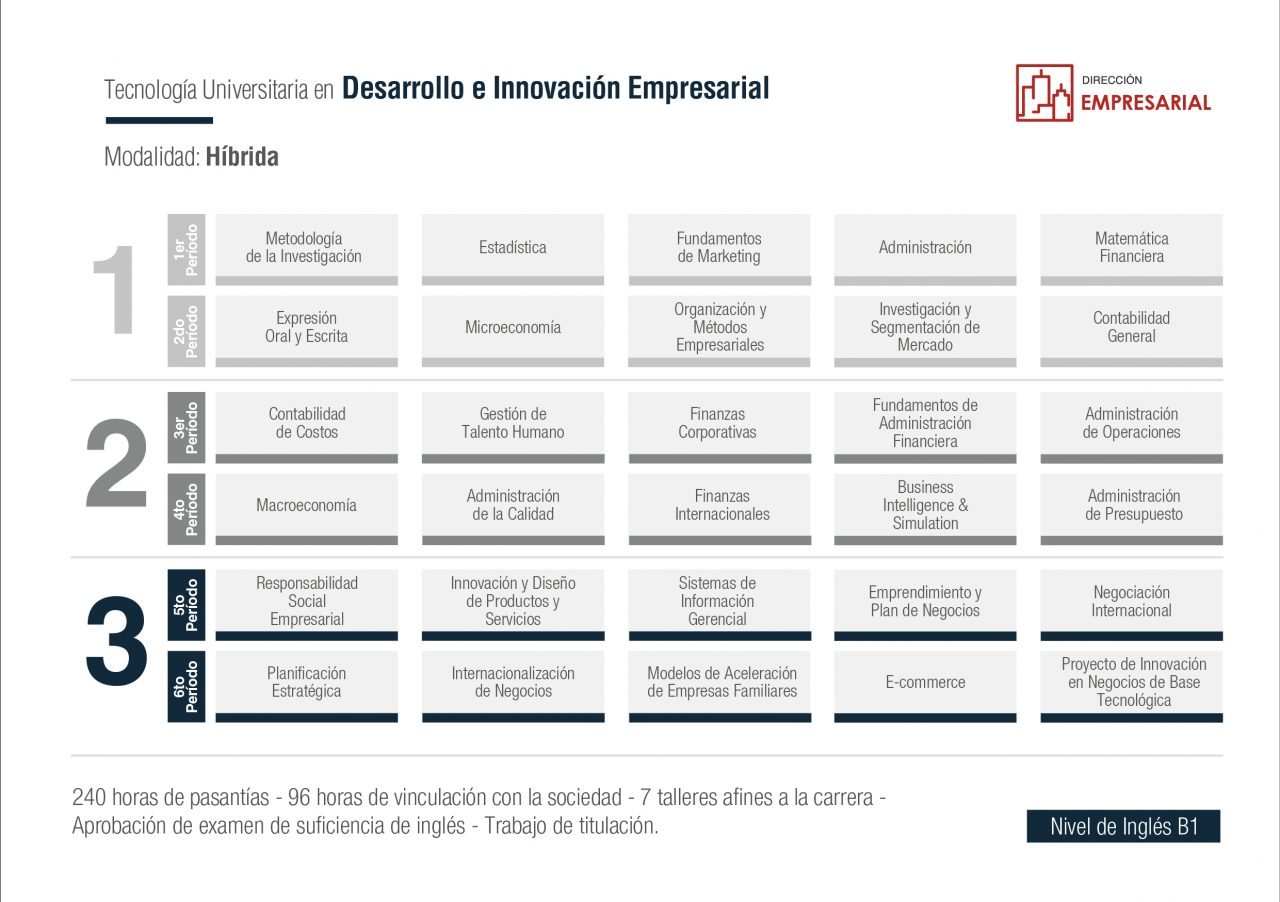 Tecnología Universitaria en **Desarrollo e Innovación Empresarial**

DIRECCIÓN
EMPRESARIAL

Modalidad: **Híbrida**

| | | | | | | |
|---|---|---|---|---|---|---|
| 1 | 1er Período | Metodología de la Investigación | Estadística | Fundamentos de Marketing | Administración | Matemática Financiera |
| | 2do Período | Expresión Oral y Escrita | Microeconomía | Organización y Métodos Empresariales | Investigación y Segmentación de Mercado | Contabilidad General |
| 2 | 3er Período | Contabilidad de Costos | Gestión de Talento Humano | Finanzas Corporativas | Fundamentos de Administración Financiera | Administración de Operaciones |
| | 4to Período | Macroeconomía | Administración de la Calidad | Finanzas Internacionales | Business Intelligence & Simulation | Administración de Presupuesto |
| 3 | 5to Período | Responsabilidad Social Empresarial | Innovación y Diseño de Productos y Servicios | Sistemas de Información Gerencial | Emprendimiento y Plan de Negocios | Negociación Internacional |
| | 6to Período | Planificación Estratégica | Internacionalización de Negocios | Modelos de Aceleración de Empresas Familiares | E-commerce | Proyecto de Innovación en Negocios de Base Tecnológica |

240 horas de pasantías - 96 horas de vinculación con la sociedad - 7 talleres afines a la carrera - Aprobación de examen de suficiencia de inglés - Trabajo de titulación.

Nivel de Inglés B1